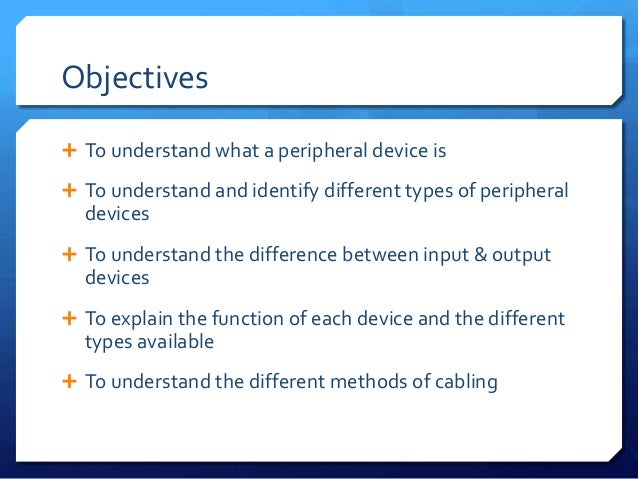 Objectives

+ To understand what a peripheral device is

+ To understand and identify different types of peripheral devices

+ To understand the difference between input & output devices

+ To explain the function of each device and the different types available

+ To understand the different methods of cabling